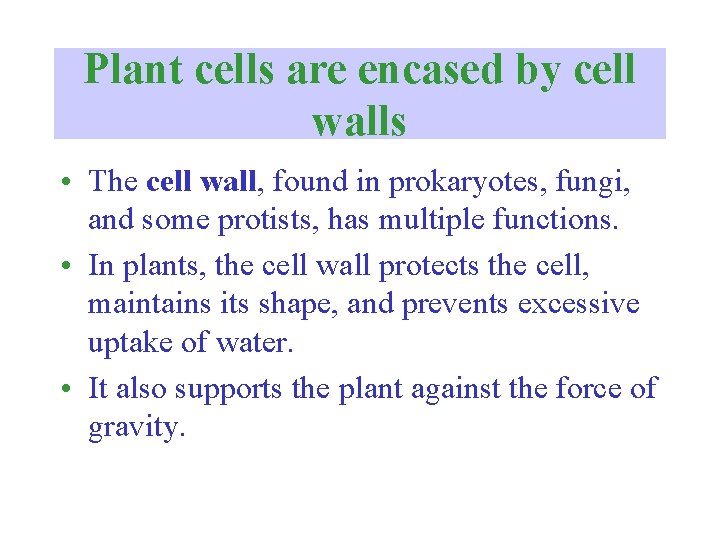 Plant cells are encased by cell walls

• The cell wall, found in prokaryotes, fungi, and some protists, has multiple functions.

• In plants, the cell wall protects the cell, maintains its shape, and prevents excessive uptake of water.

• It also supports the plant against the force of gravity.